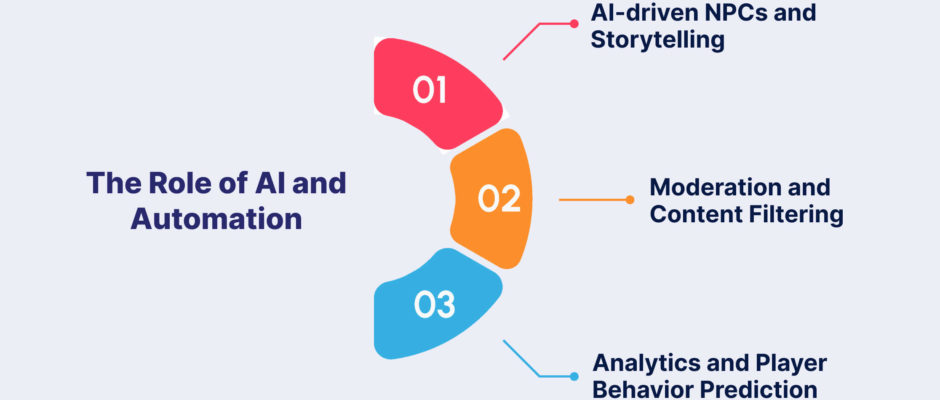 The Role of AI and Automation

01

AI-driven NPCs and Storytelling

02

Moderation and Content Filtering

03

Analytics and Player Behavior Prediction